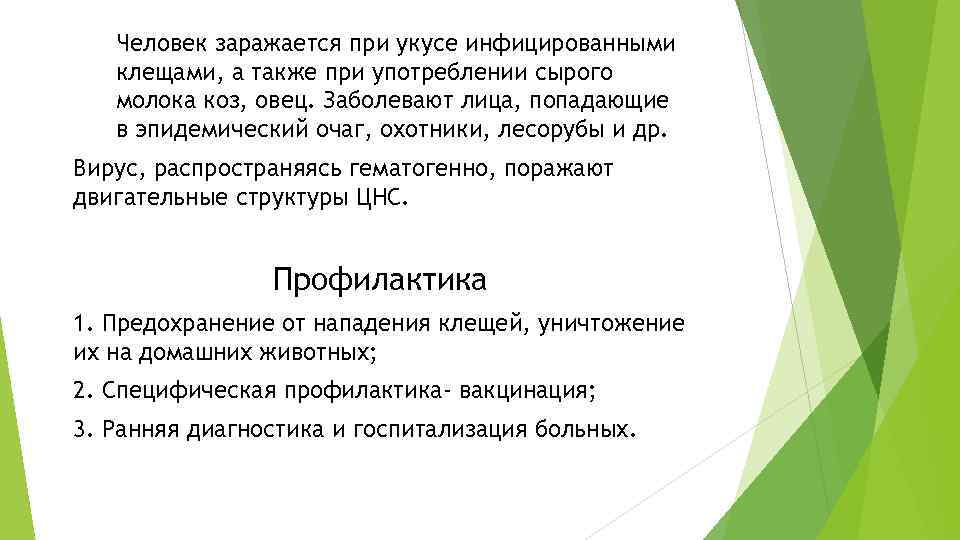 Человек заражается при укусе инфицированными клещами, а также при употреблении сырого молока коз, овец. Заболевают лица, попадающие в эпидемический очаг, охотники, лесорубы и др.

Вирус, распространяясь гематогенно, поражают двигательные структуры ЦНС.

Профилактика

1. Предохранение от нападения клещей, уничтожение их на домашних животных;

2. Специфическая профилактика- вакцинация;

3. Ранняя диагностика и госпитализация больных.